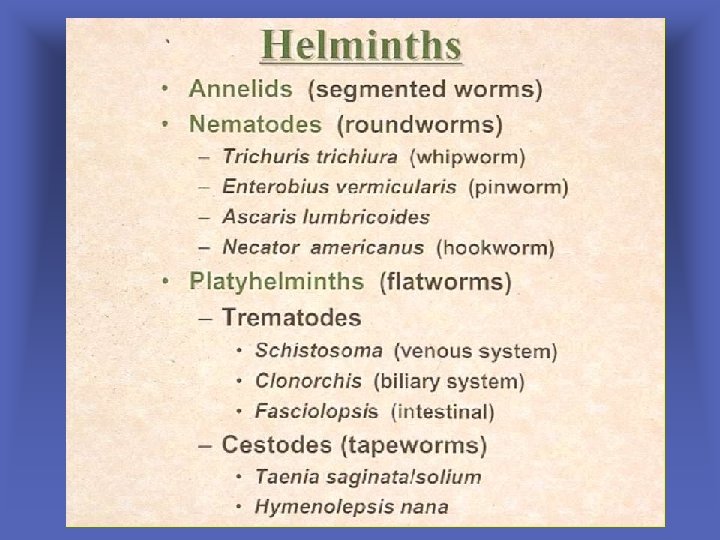 Helminths

• Annelids (segmented worms)
• Nematodes (roundworms)
 – Trichuris trichiura (whipworm)
 – Enterobius vermicularis (pinworm)
 – Ascaris lumbricoides
 – Necator americanus (hookworm)
• Platyhelminths (flatworms)
 – Trematodes
  • Schistosoma (venous system)
  • Clonorchis (biliary system)
  • Fasciolopsis (intestinal)
 – Cestodes (tapeworms)
  • Taenia saginata/solium
  • Hymenolepsis nana